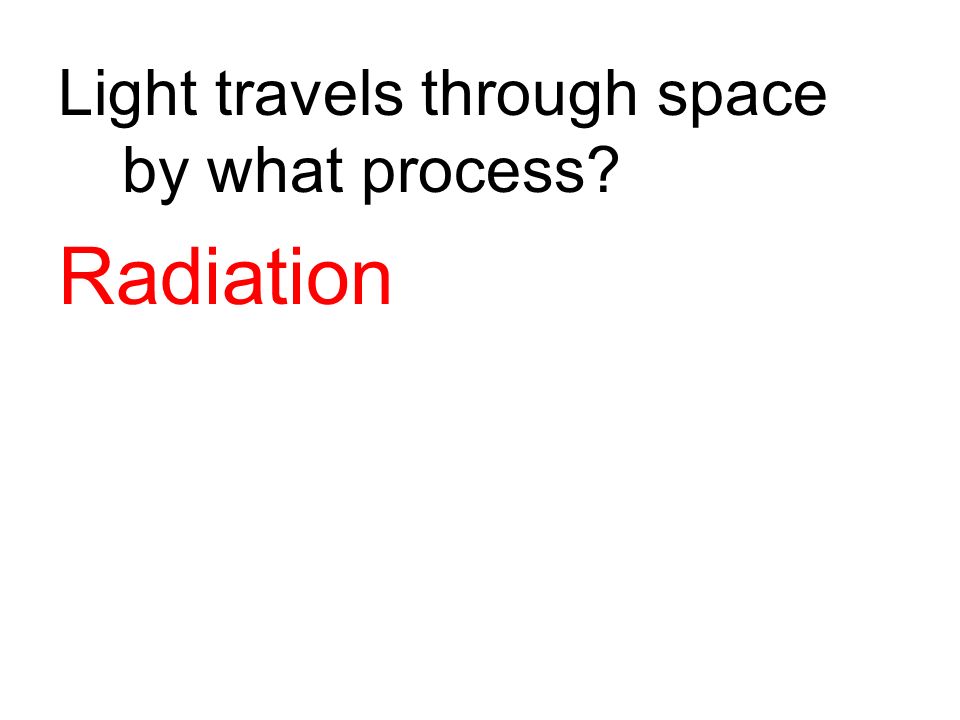 Light travels through space by what process?

Radiation